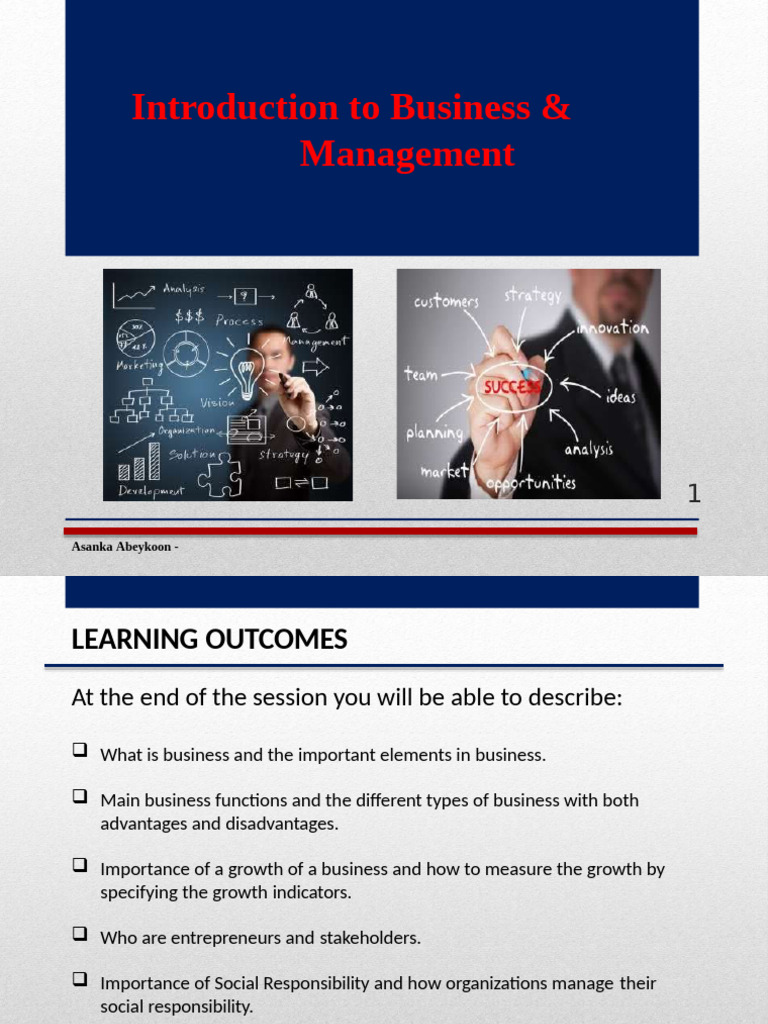 Introduction to Business & Management

Analysis
$$$
Process
Management
Marketing
Vision
Organization
Solution
Strategy
Development

customers
strategy
innovation
team
SUCCESS
ideas
planning
analysis
market
opportunities

1

Asanka Abeykoon -

LEARNING OUTCOMES

At the end of the session you will be able to describe:

☐ What is business and the important elements in business.

☐ Main business functions and the different types of business with both advantages and disadvantages.

☐ Importance of a growth of a business and how to measure the growth by specifying the growth indicators.

☐ Who are entrepreneurs and stakeholders.

☐ Importance of Social Responsibility and how organizations manage their social responsibility.